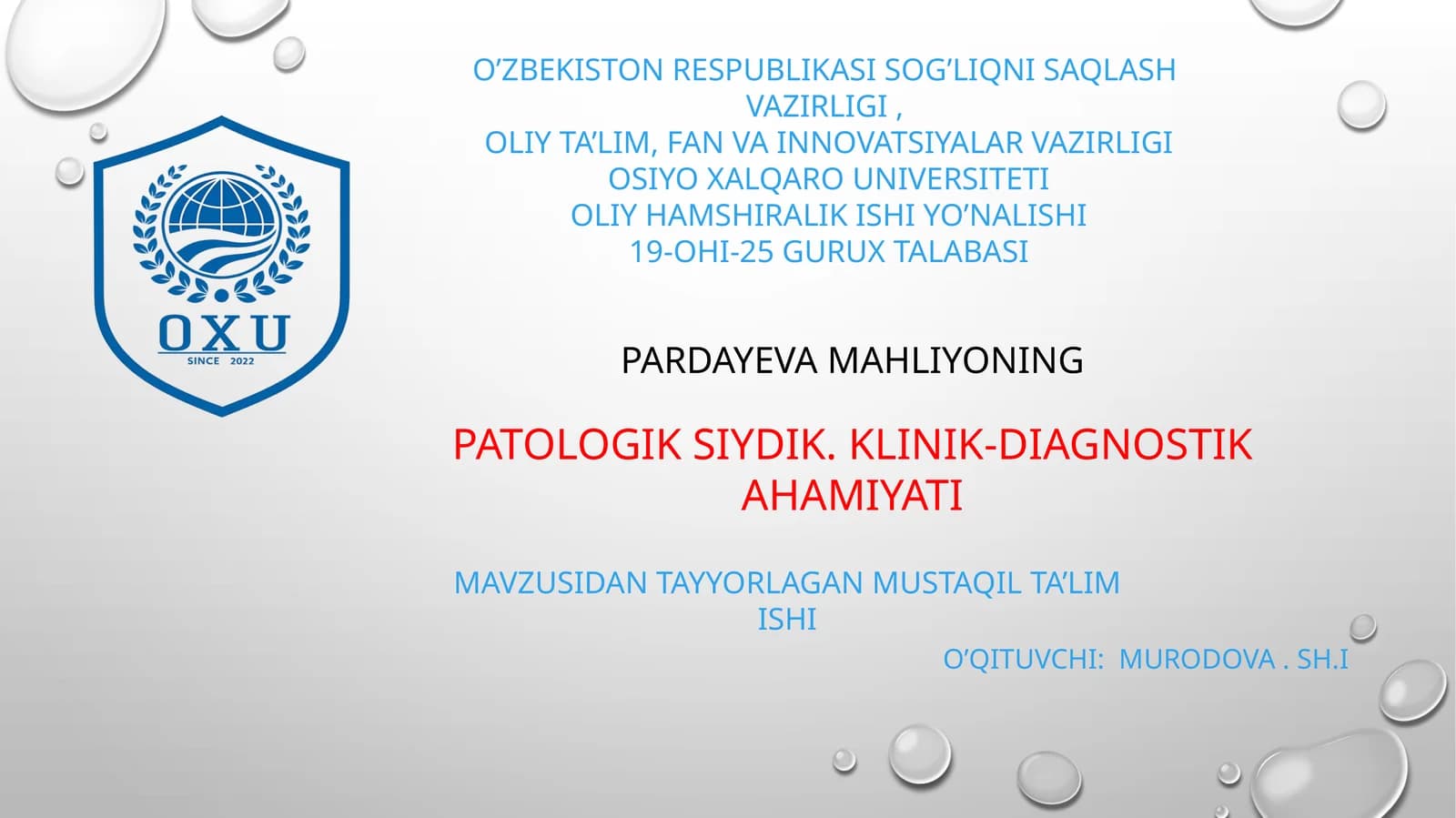 OXU
SINCE 2022

O'ZBEKISTON RESPUBLIKASI SOG'LIQNI SAQLASH VAZIRLIGI ,
OLIY TA'LIM, FAN VA INNOVATSIYALAR VAZIRLIGI
OSIYO XALQARO UNIVERSITETI
OLIY HAMSHIRALIK ISHI YO'NALISHI
19-OHI-25 GURUX TALABASI

PARDAYEVA MAHLIYONING

PATOLOGIK SIYDIK. KLINIK-DIAGNOSTIK AHAMIYATI

MAVZUSIDAN TAYYORLAGAN MUSTAQIL TA'LIM ISHI

O'QITUVCHI: MURODOVA . SH.I